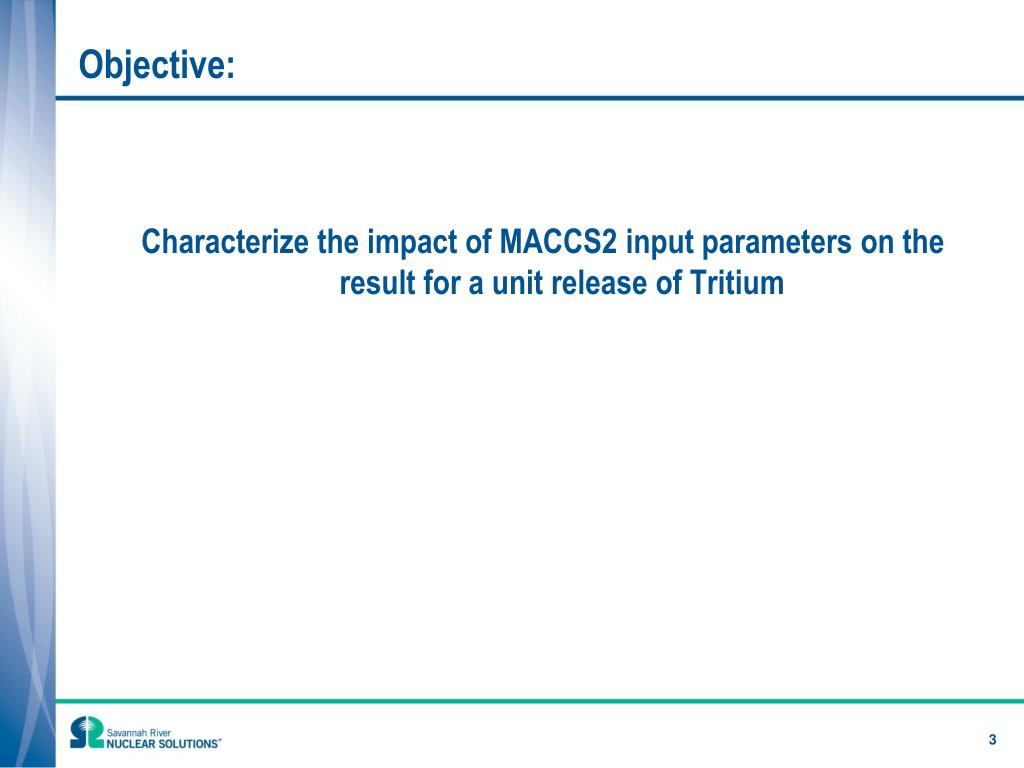 Objective:

Characterize the impact of MACCS2 input parameters on the result for a unit release of Tritium

Savannah River
NUCLEAR SOLUTIONS™

3